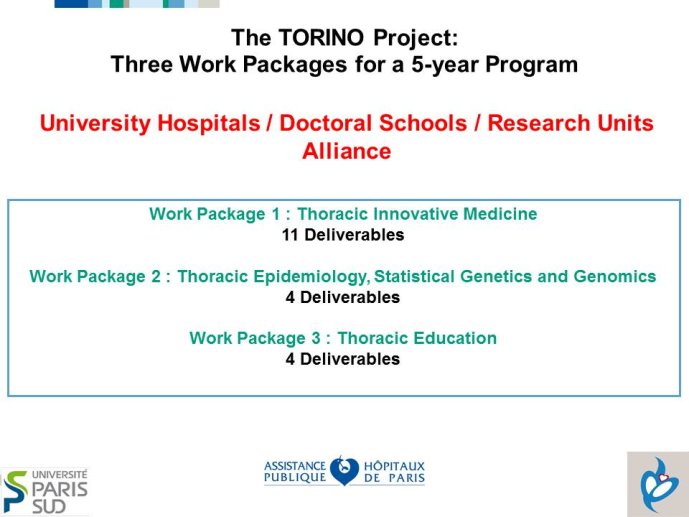 The TORINO Project:
Three Work Packages for a 5-year Program

University Hospitals / Doctoral Schools / Research Units Alliance

Work Package 1 : Thoracic Innovative Medicine
11 Deliverables

Work Package 2 : Thoracic Epidemiology, Statistical Genetics and Genomics
4 Deliverables

Work Package 3 : Thoracic Education
4 Deliverables

UNIVERSITÉ PARIS SUD

ASSISTANCE PUBLIQUE HÔPITAUX DE PARIS